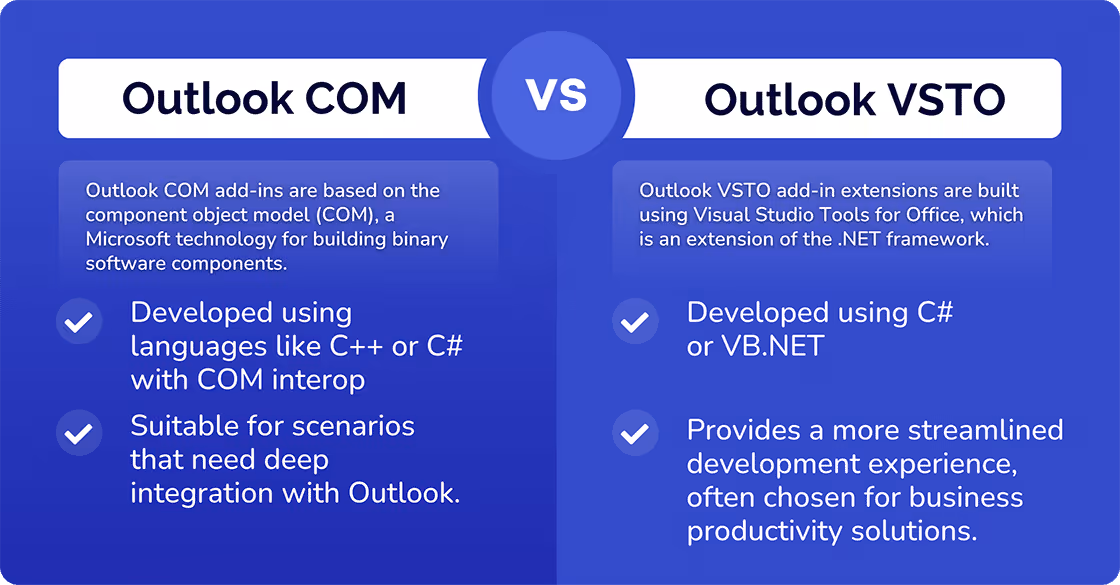 Outlook COM

VS

Outlook VSTO

Outlook COM add-ins are based on the component object model (COM), a Microsoft technology for building binary software components.

Developed using languages like C++ or C# with COM interop

Suitable for scenarios that need deep integration with Outlook.

Outlook VSTO add-in extensions are built using Visual Studio Tools for Office, which is an extension of the .NET framework.

Developed using C# or VB.NET

Provides a more streamlined development experience, often chosen for business productivity solutions.